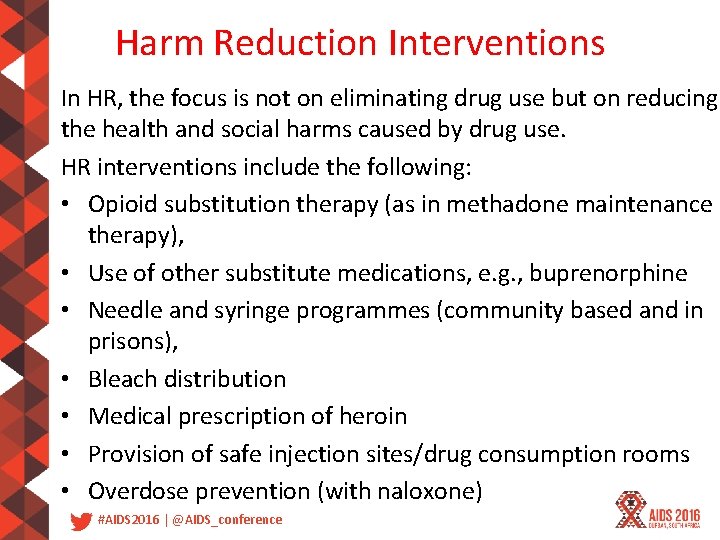 Harm Reduction Interventions

In HR, the focus is not on eliminating drug use but on reducing the health and social harms caused by drug use.

HR interventions include the following:

• Opioid substitution therapy (as in methadone maintenance therapy),
• Use of other substitute medications, e.g., buprenorphine
• Needle and syringe programmes (community based and in prisons),
• Bleach distribution
• Medical prescription of heroin
• Provision of safe injection sites/drug consumption rooms
• Overdose prevention (with naloxone)

#AIDS2016 | @AIDS_conference

AIDS 2016
DURBAN, SOUTH AFRICA